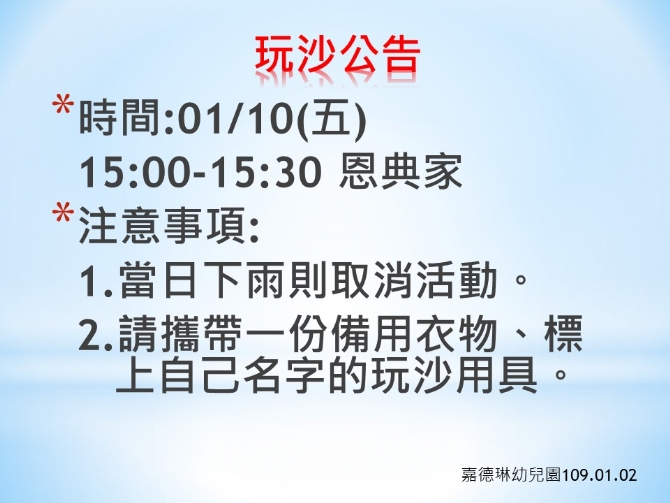 玩沙公告

*時間:01/10(五)
15:00-15:30 恩典家

*注意事項:
1.當日下雨則取消活動。
2.請攜帶一份備用衣物、標上自己名字的玩沙用具。

嘉德琳幼兒園109.01.02